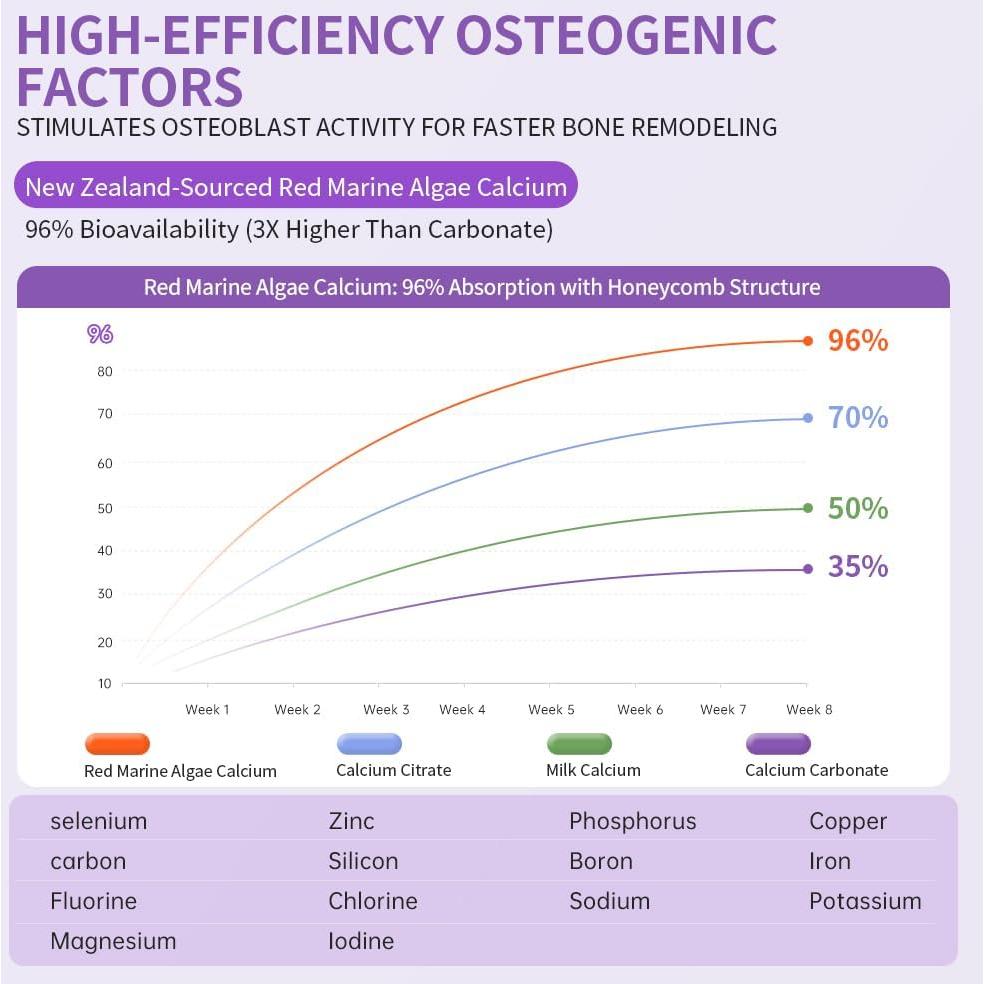 HIGH-EFFICIENCY OSTEOGENIC FACTORS

STIMULATES OSTEOBLAST ACTIVITY FOR FASTER BONE REMODELING

New Zealand-Sourced Red Marine Algae Calcium

96% Bioavailability (3X Higher Than Carbonate)

Red Marine Algae Calcium: 96% Absorption with Honeycomb Structure

%
80
70
60
50
40
30
20
10

96%
70%
50%
35%

Week 1 Week 2 Week 3 Week 4 Week 5 Week 6 Week 7 Week 8

Red Marine Algae Calcium
Calcium Citrate
Milk Calcium
Calcium Carbonate

| selenium | Zinc | Phosphorus | Copper |
|---|---|---|---|
| carbon | Silicon | Boron | Iron |
| Fluorine | Chlorine | Sodium | Potassium |
| Magnesium | Iodine | | |